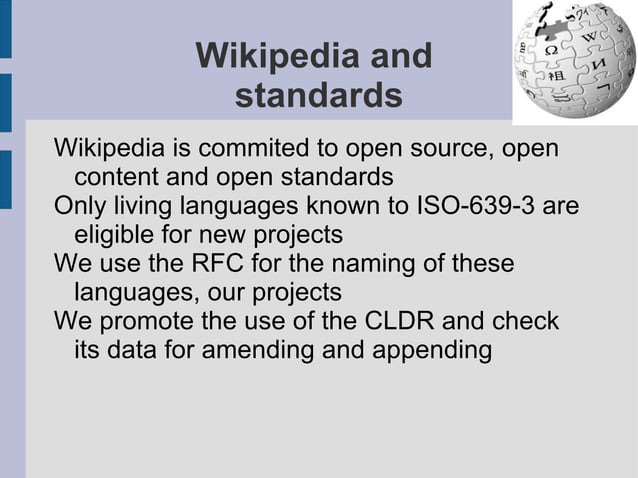 Wikipedia and standards

Wikipedia is commited to open source, open content and open standards

Only living languages known to ISO-639-3 are eligible for new projects

We use the RFC for the naming of these languages, our projects

We promote the use of the CLDR and check its data for amending and appending